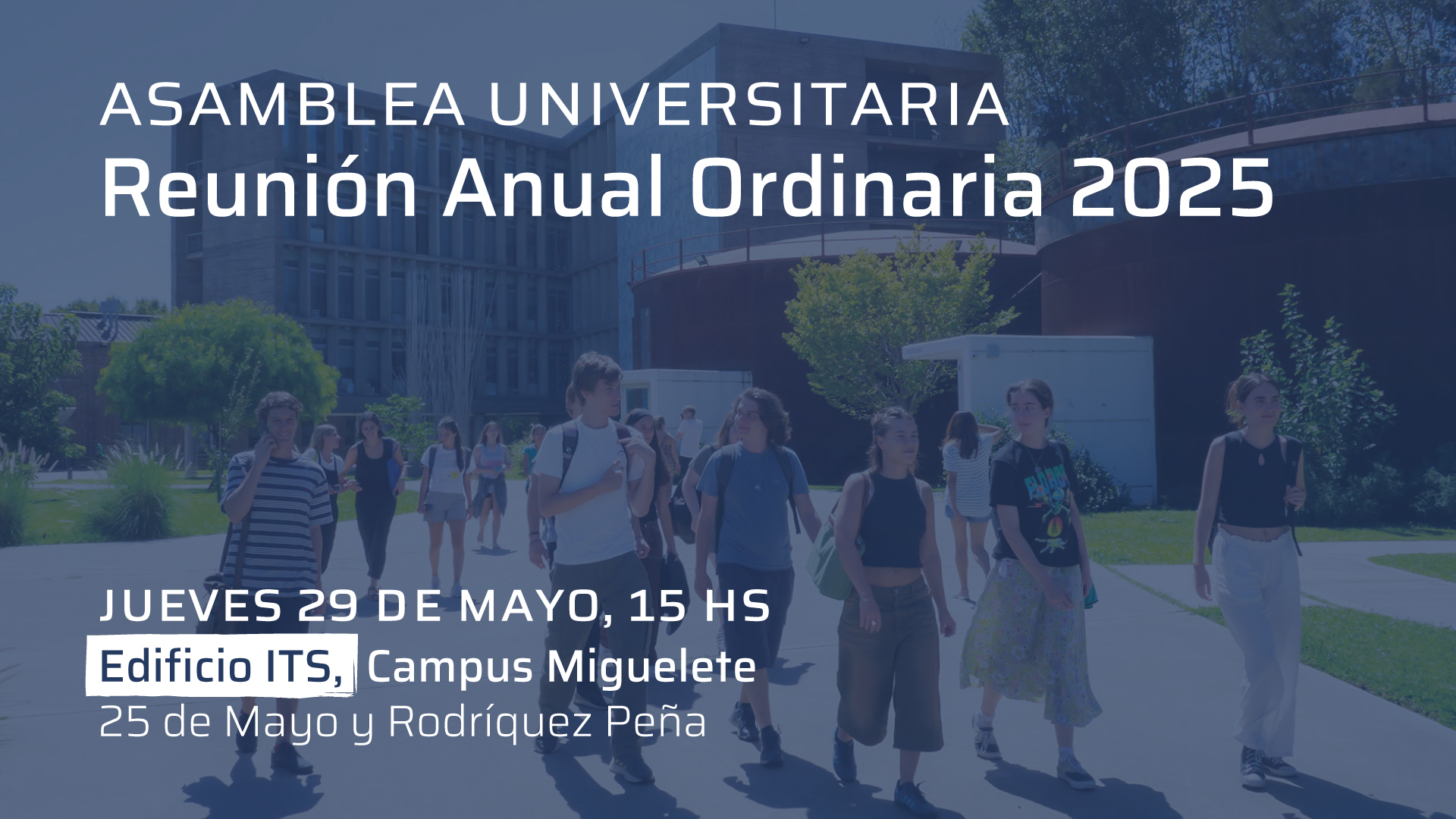 ASAMBLEA UNIVERSITARIA
Reunión Anual Ordinaria 2025

JUEVES 29 DE MAYO, 15 HS
Edificio ITS, Campus Miguelete
25 de Mayo y Rodríquez Peña